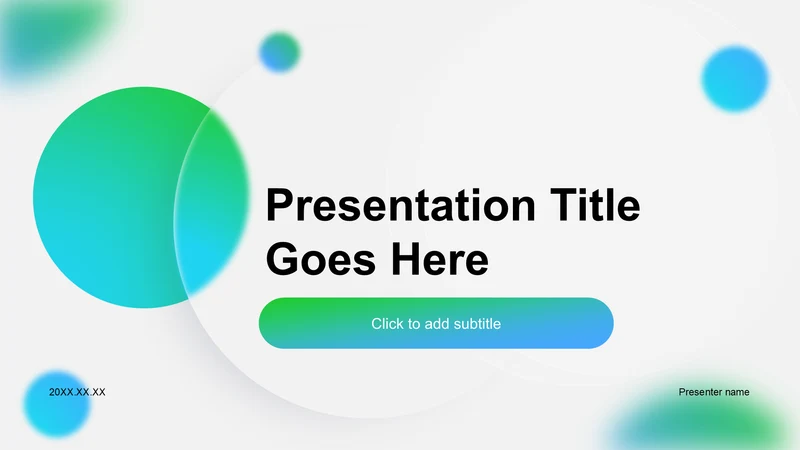 Presentation Title Goes Here

Click to add subtitle

20XX.XX.XX

Presenter name